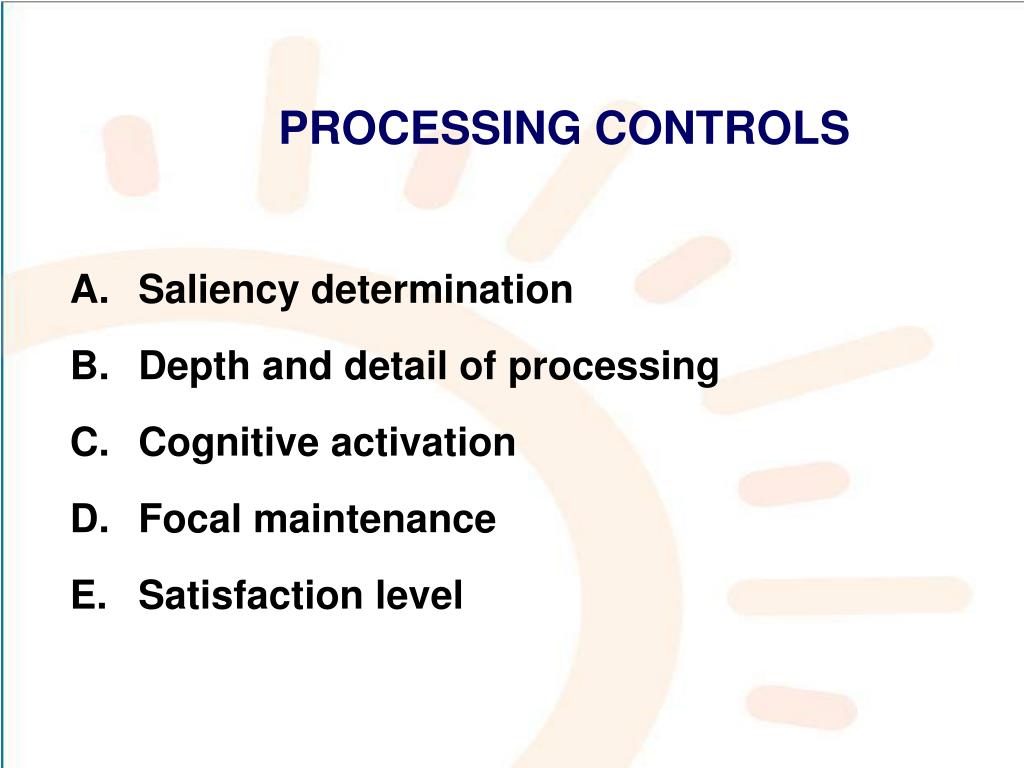 PROCESSING CONTROLS

A. Saliency determination
B. Depth and detail of processing
C. Cognitive activation
D. Focal maintenance
E. Satisfaction level